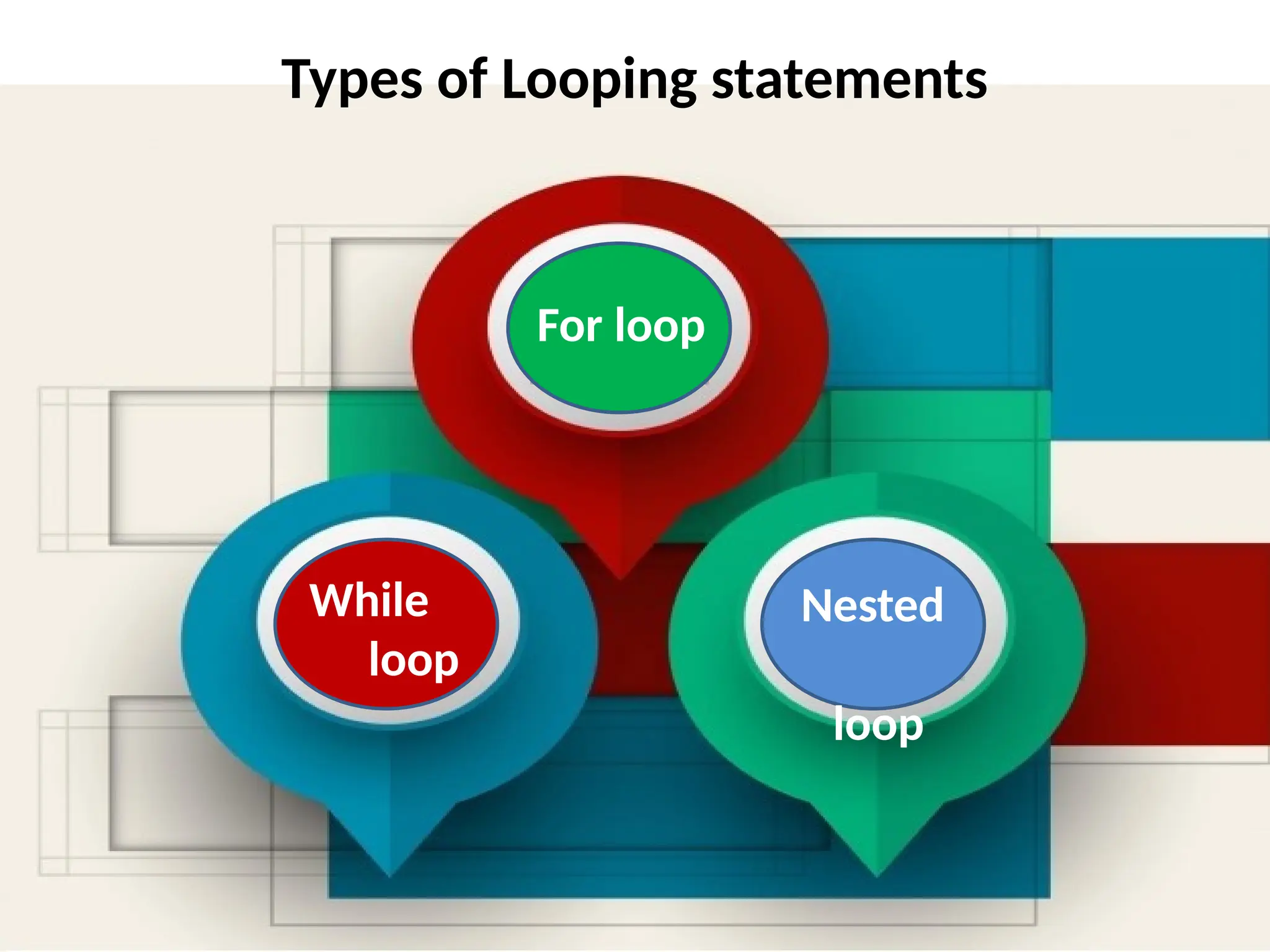 Types of Looping statements

For loop

While loop

Nested loop